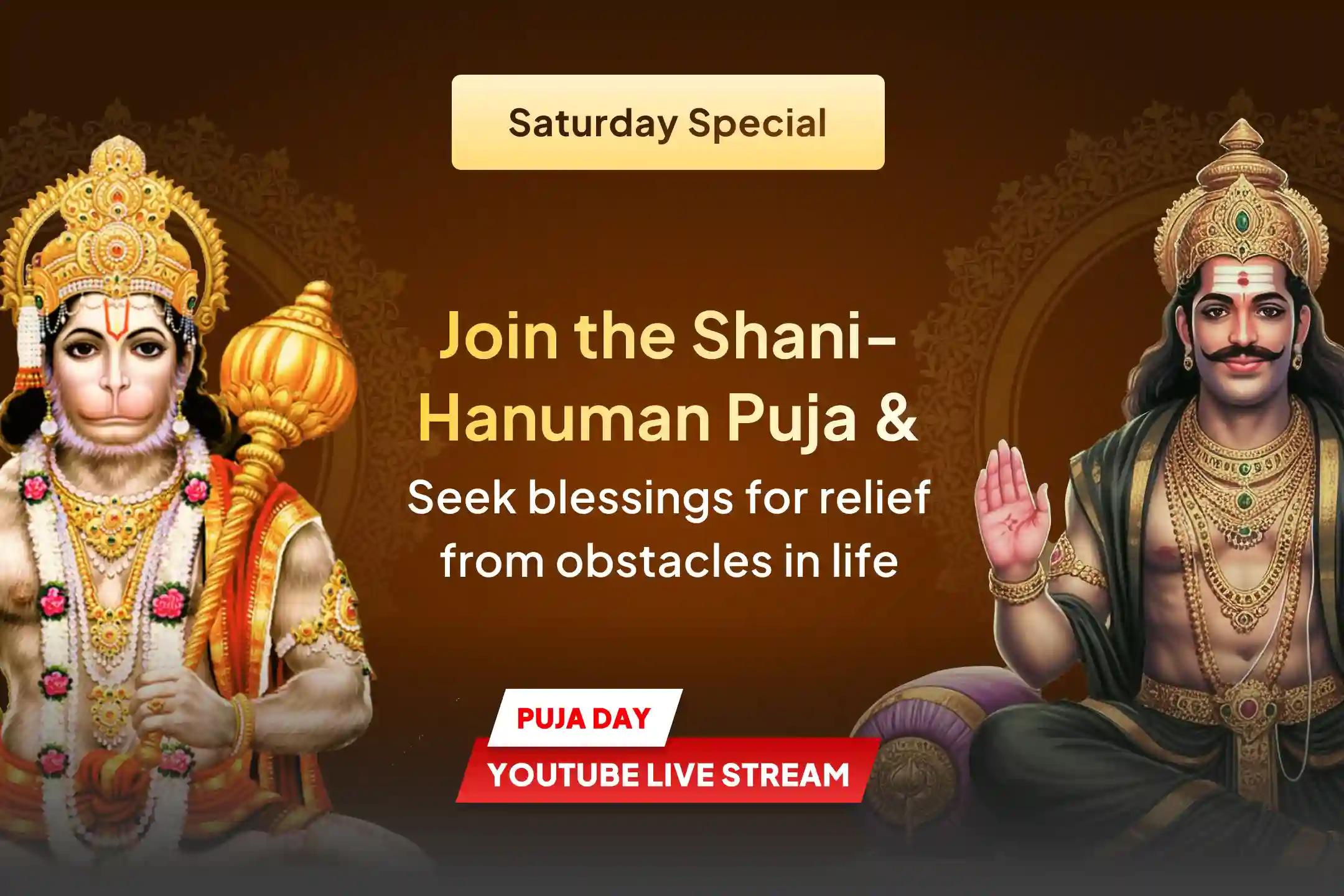 Saturday Special

Join the Shani-Hanuman Puja &

Seek blessings for relief from obstacles in life

PUJA DAY

YOUTUBE LIVE STREAM